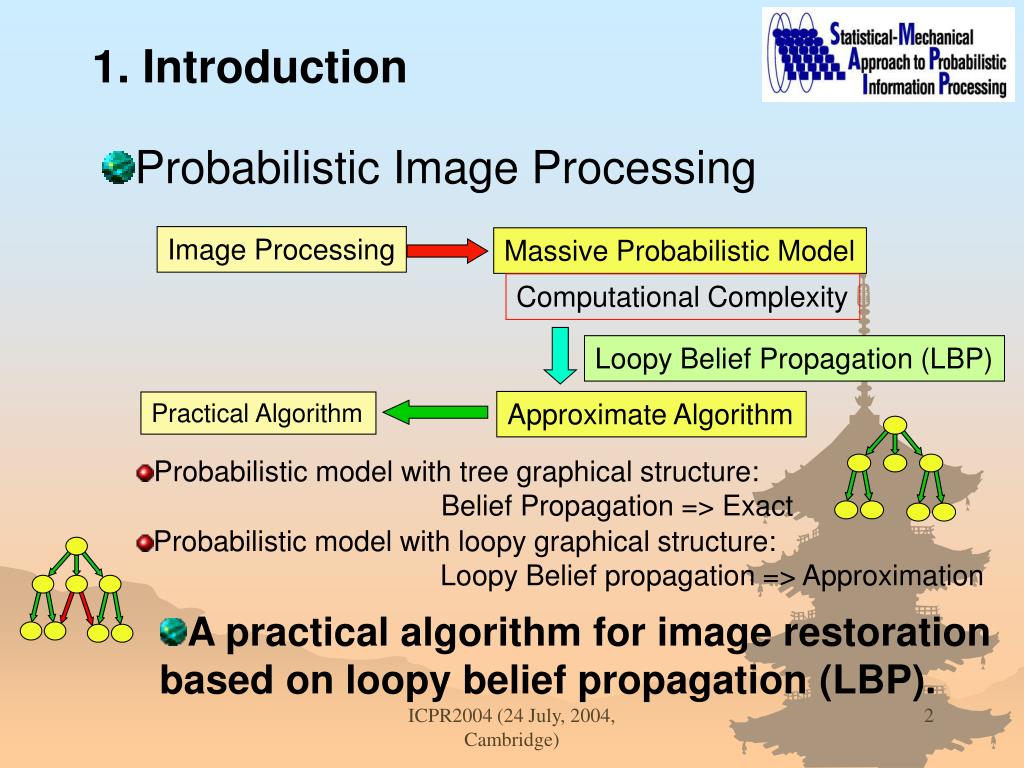 1. Introduction

Statistical-Mechanical Approach to Probabilistic Information Processing

Probabilistic Image Processing

Image Processing

Massive Probabilistic Model

Computational Complexity

Loopy Belief Propagation (LBP)

Practical Algorithm

Approximate Algorithm

Probabilistic model with tree graphical structure:
Belief Propagation => Exact

Probabilistic model with loopy graphical structure:
Loopy Belief propagation => Approximation

A practical algorithm for image restoration based on loopy belief propagation (LBP).

ICPR2004 (24 July, 2004, Cambridge)

2